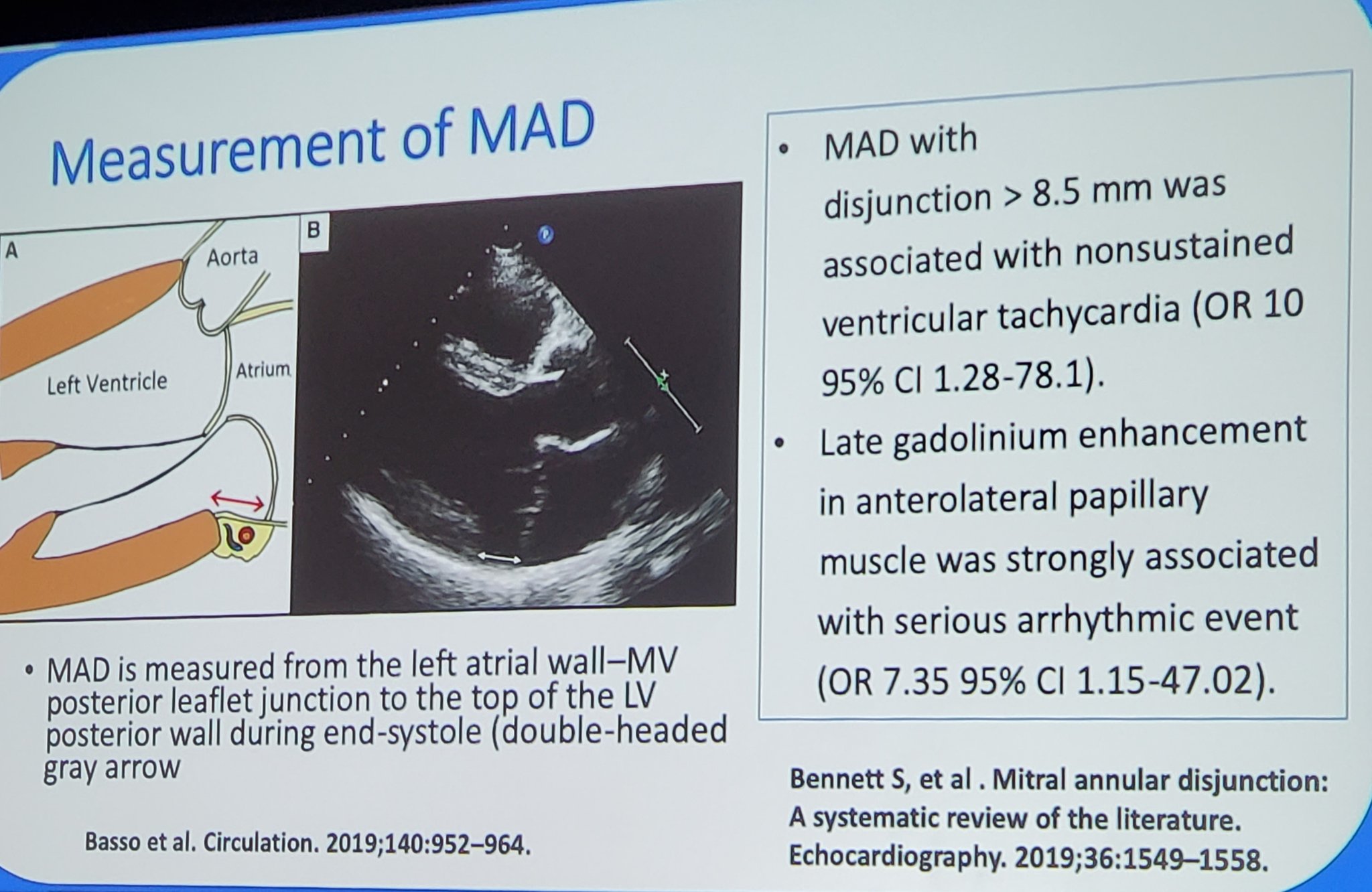 Measurement of MAD

A

Aorta

Left Ventricle

Atrium

B

• MAD is measured from the left atrial wall–MV posterior leaflet junction to the top of the LV posterior wall during end-systole (double-headed gray arrow

Basso et al. Circulation. 2019;140:952–964.

• MAD with disjunction > 8.5 mm was associated with nonsustained ventricular tachycardia (OR 10 95% CI 1.28-78.1).

• Late gadolinium enhancement in anterolateral papillary muscle was strongly associated with serious arrhythmic event (OR 7.35 95% CI 1.15-47.02).

Bennett S, et al . Mitral annular disjunction: A systematic review of the literature. Echocardiography. 2019;36:1549–1558.